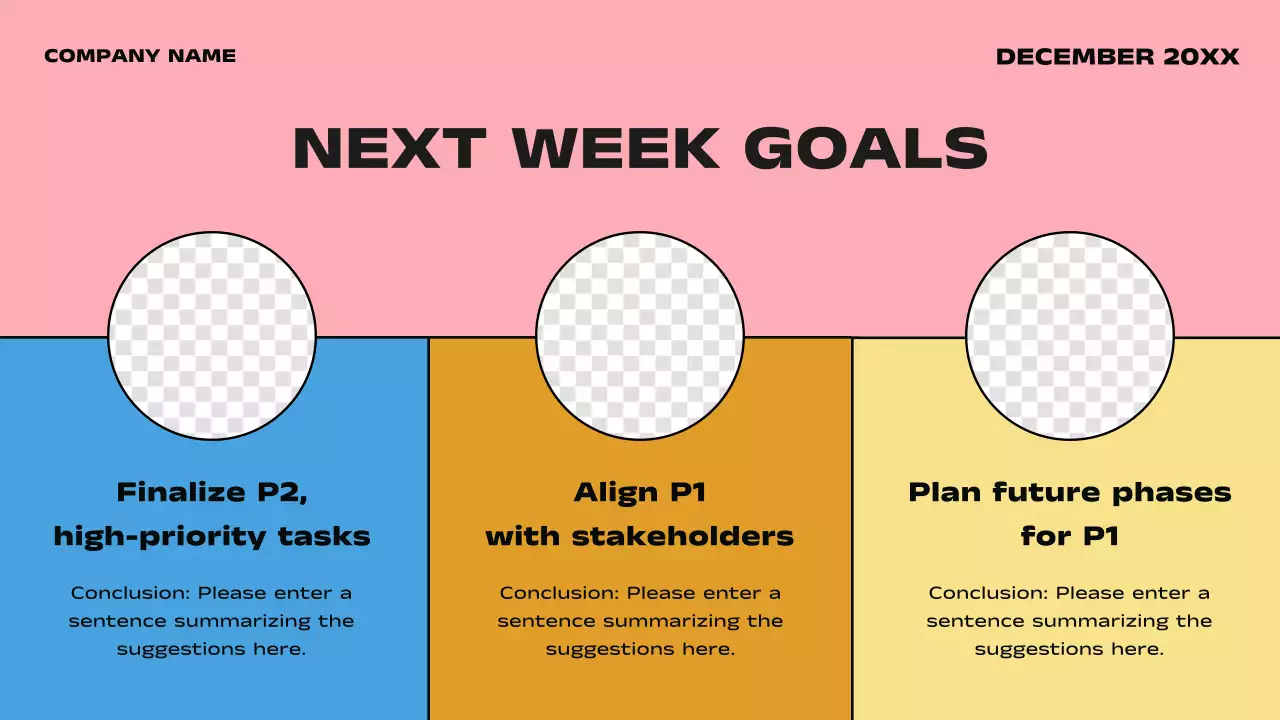 COMPANY NAME

DECEMBER 20XX

NEXT WEEK GOALS

Finalize P2, high-priority tasks

Conclusion: Please enter a sentence summarizing the suggestions here.

Align P1 with stakeholders

Conclusion: Please enter a sentence summarizing the suggestions here.

Plan future phases for P1

Conclusion: Please enter a sentence summarizing the suggestions here.